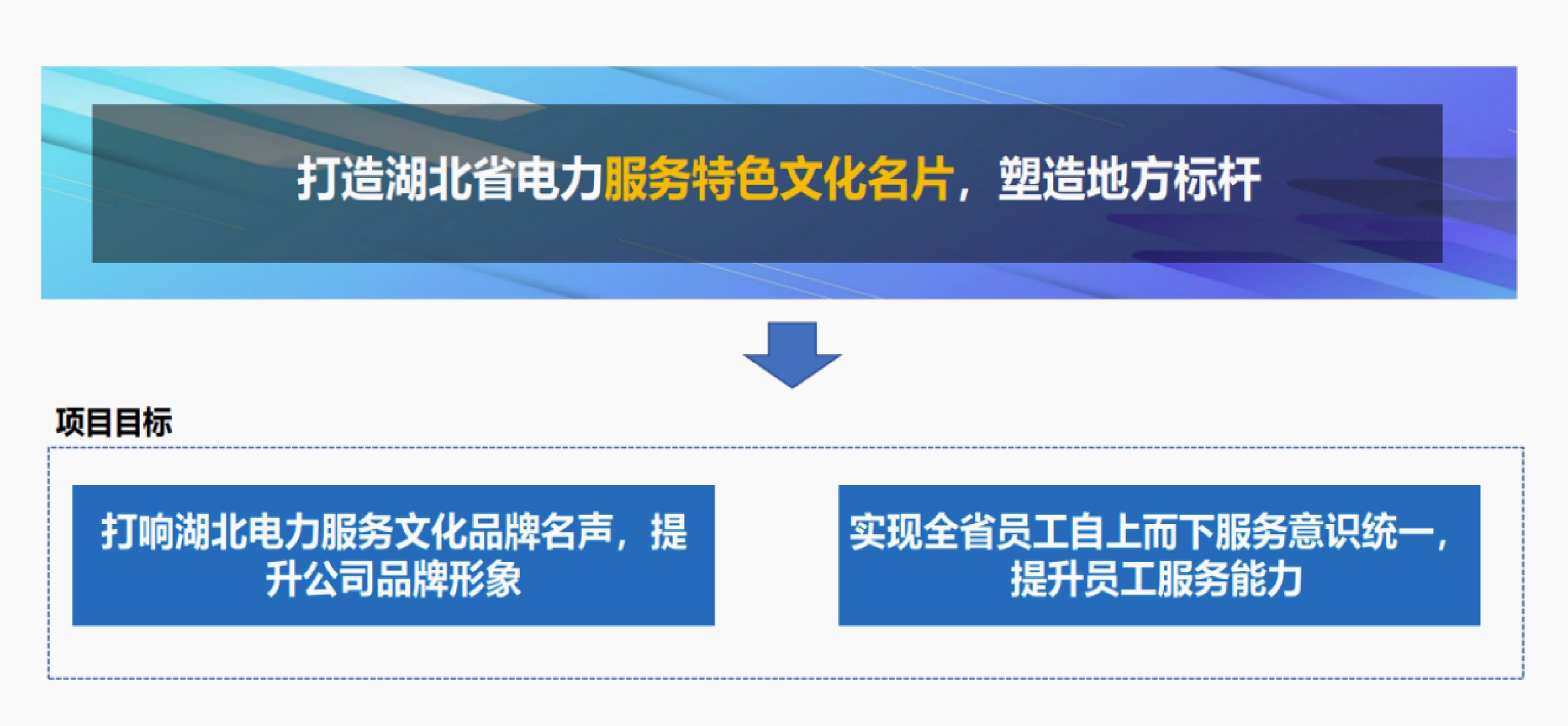 打造湖北省电力服务特色文化名片，塑造地方标杆

项目目标

打响湖北电力服务文化品牌名声，提升公司品牌形象

实现全省员工自上而下服务意识统一，提升员工服务能力